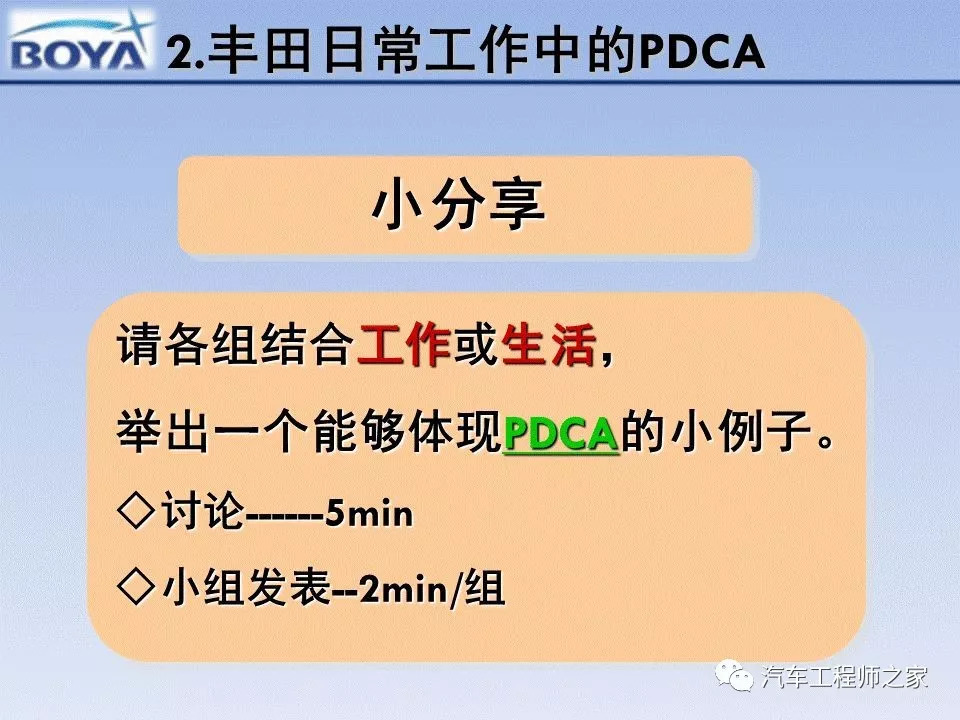 BOYA 2.丰田日常工作中的PDCA

小分享

请各组结合工作或生活，

举出一个能够体现PDCA的小例子。

◇讨论------5min

◇小组发表--2min/组

汽车工程师之家